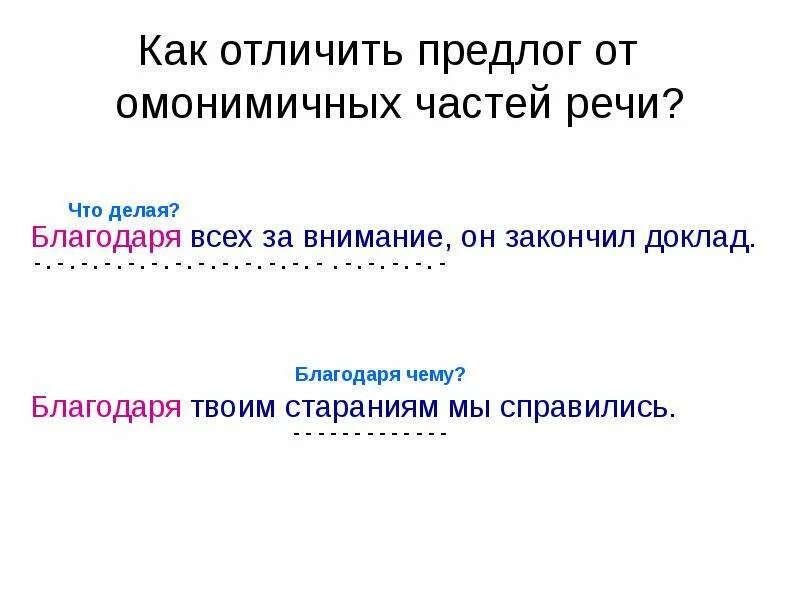 Как отличить предлог от омонимичных частей речи?

Что делая?
Благодаря всех за внимание, он закончил доклад.

Благодаря чему?
Благодаря твоим стараниям мы справились.